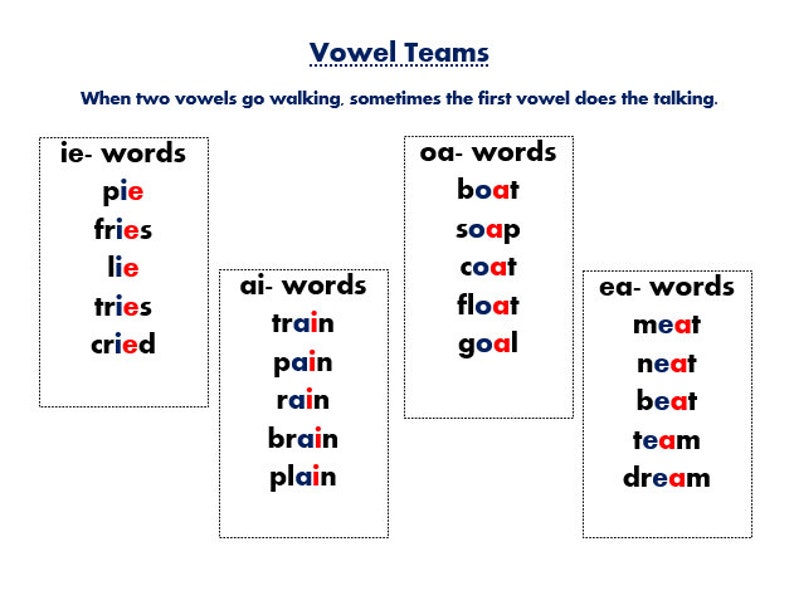 Vowel Teams

When two vowels go walking, sometimes the first vowel does the talking.

ie- words
pie
fries
lie
tries
cried

ai- words
train
pain
rain
brain
plain

oa- words
boat
soap
coat
float
goal

ea- words
meat
neat
beat
team
dream